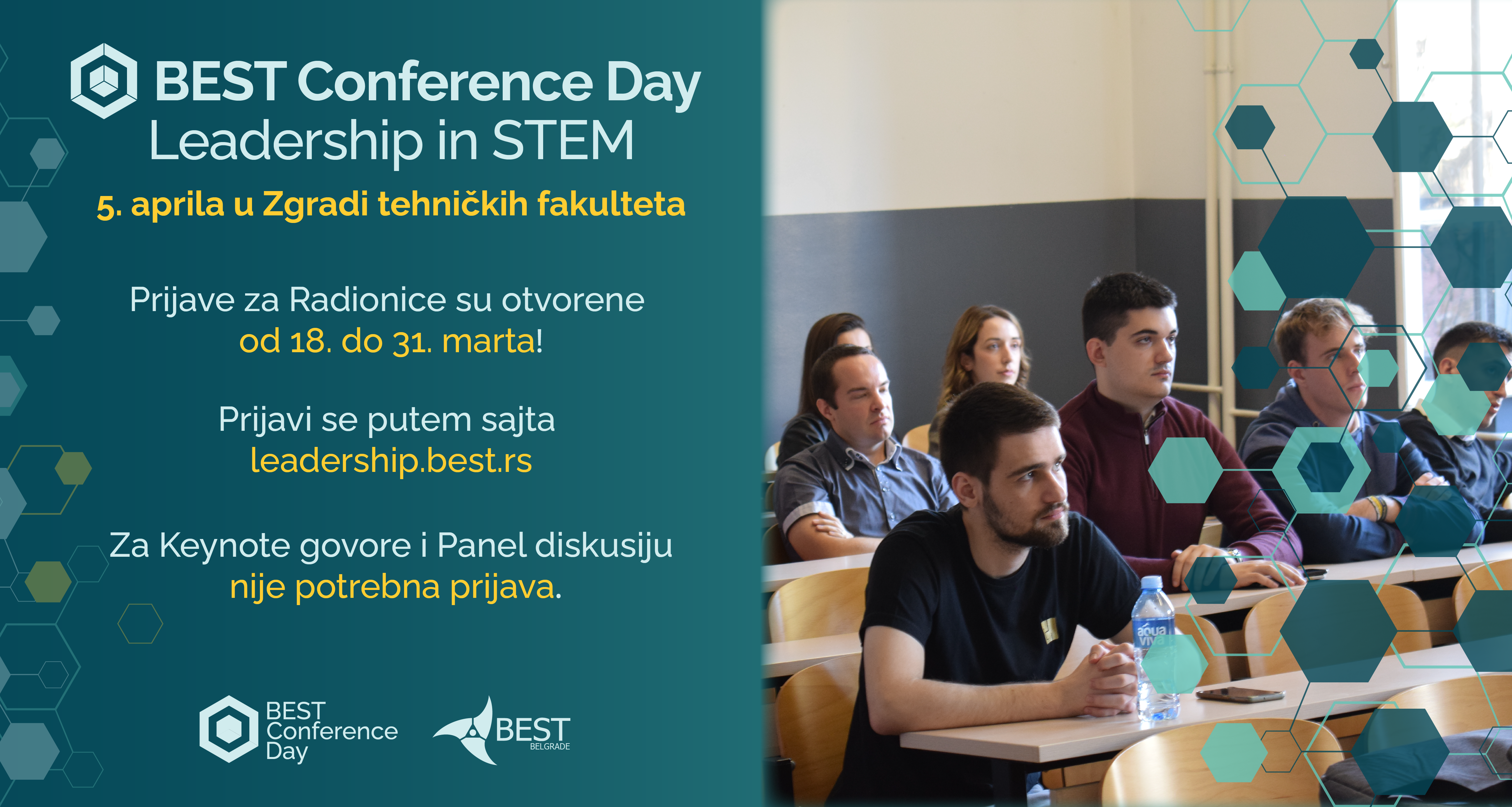 BEST Conference Day
Leadership in STEM
5. aprila u Zgradi tehničkih fakulteta

Prijave za Radionice su otvorene od 18. do 31. marta!

Prijavi se putem sajta leadership.best.rs

Za Keynote govore i Panel diskusiju nije potrebna prijava.

BEST Conference Day

BEST BELGRADE

aqua viva